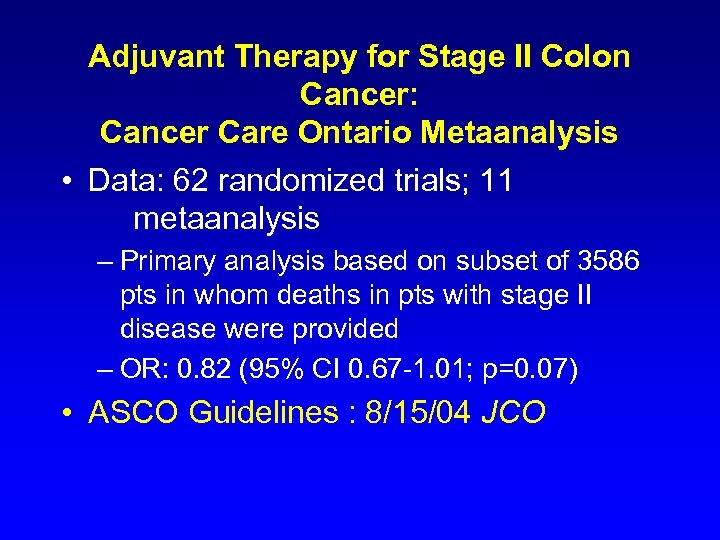 Adjuvant Therapy for Stage II Colon Cancer:
Cancer Care Ontario Metaanalysis

• Data: 62 randomized trials; 11 metaanalysis
– Primary analysis based on subset of 3586 pts in whom deaths in pts with stage II disease were provided
– OR: 0.82 (95% CI 0.67-1.01; p=0.07)

• ASCO Guidelines : 8/15/04 JCO